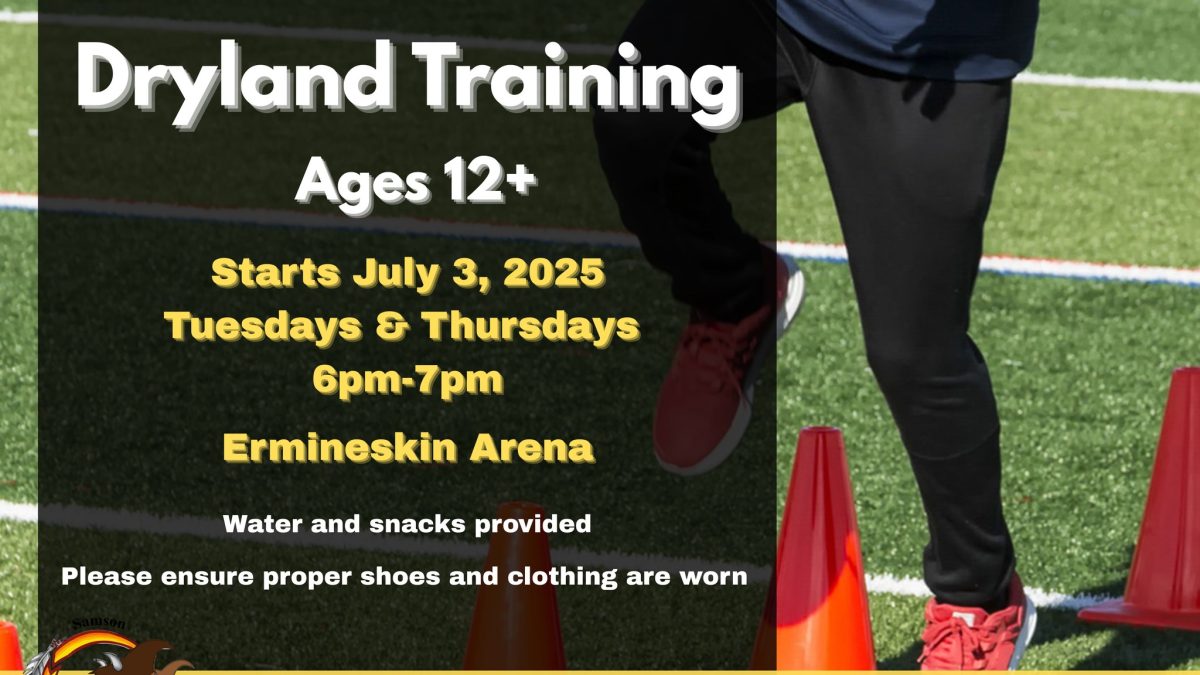 Dryland Training

Ages 12+

Starts July 3, 2025
Tuesdays & Thursdays
6pm-7pm

Ermineskin Arena

Water and snacks provided

Please ensure proper shoes and clothing are worn

Samson